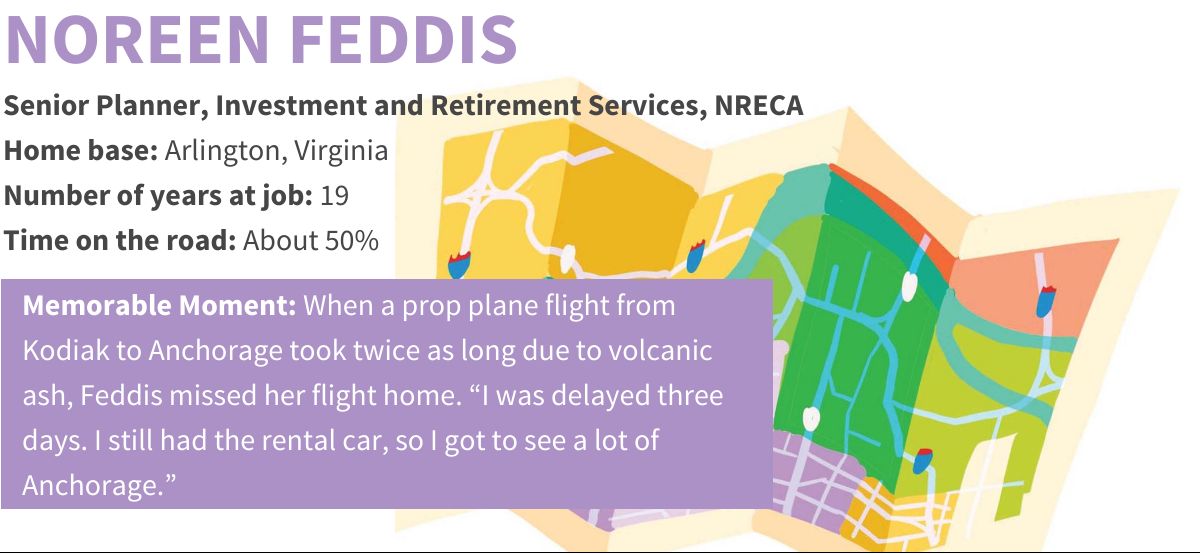 NOREEN FEDDIS

Senior Planner, Investment and Retirement Services, NRECA
Home base: Arlington, Virginia
Number of years at job: 19
Time on the road: About 50%

Memorable Moment: When a prop plane flight from Kodiak to Anchorage took twice as long due to volcanic ash, Feddis missed her flight home. “I was delayed three days. I still had the rental car, so I got to see a lot of Anchorage.”